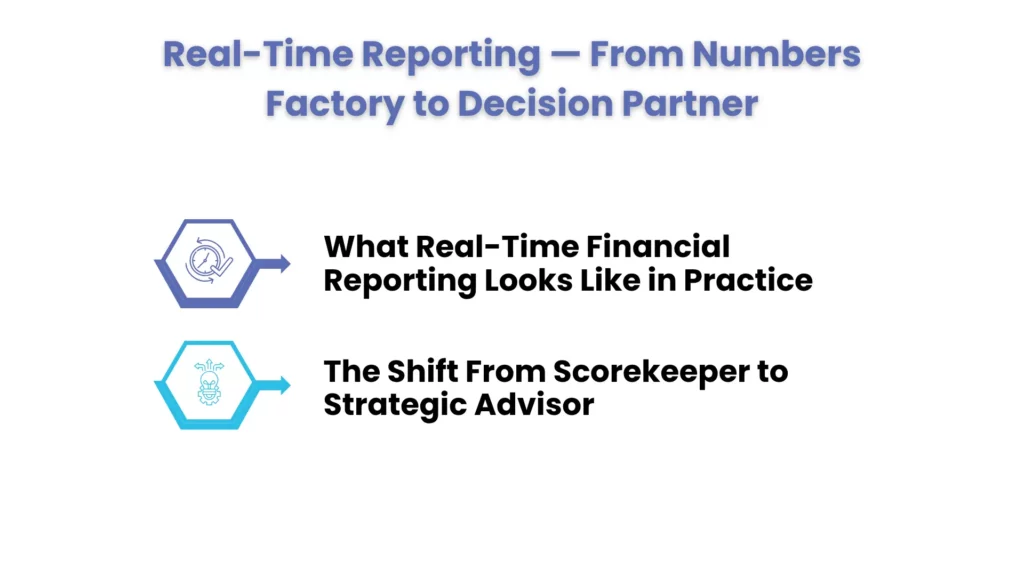 Real-Time Reporting — From Numbers Factory to Decision Partner

What Real-Time Financial Reporting Looks Like in Practice

The Shift From Scorekeeper to Strategic Advisor